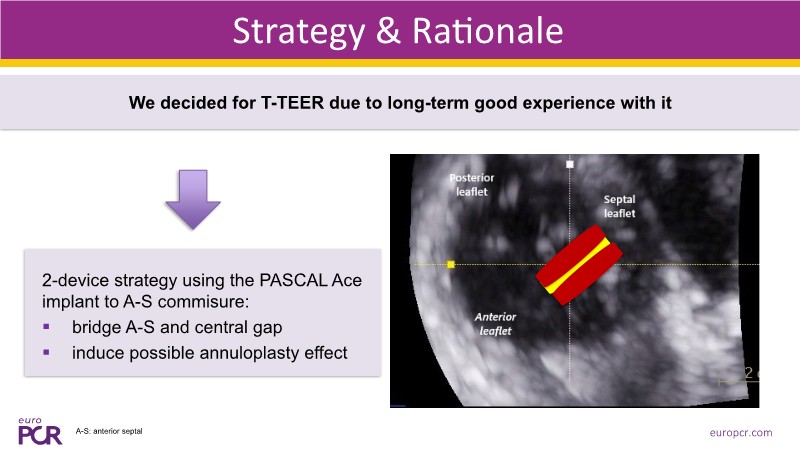 Strategy & Rationale

We decided for T-TEER due to long-term good experience with it

2-device strategy using the PASCAL Ace implant to A-S commisure:
- bridge A-S and central gap
- induce possible annuloplasty effect

Posterior leaflet

Septal leaflet

Anterior leaflet

euro PCR

A-S: anterior septal

europcr.com